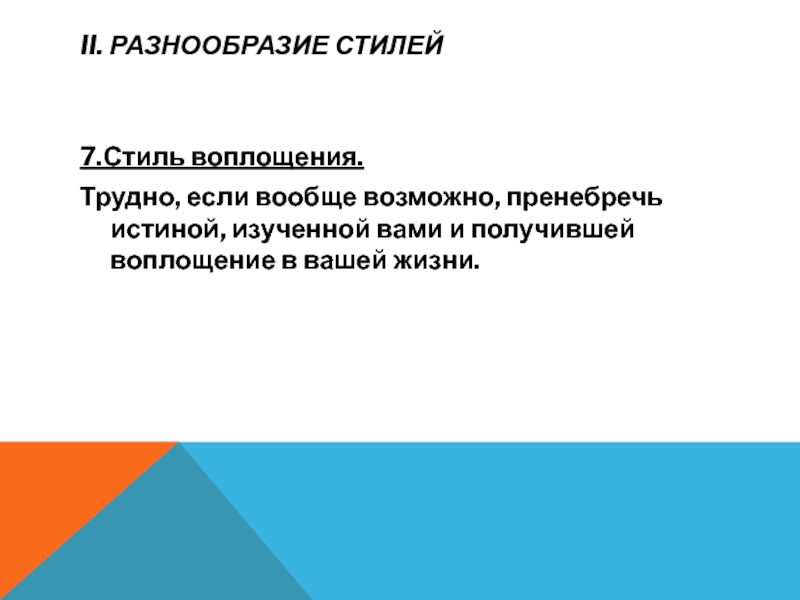 II. РАЗНООБРАЗИЕ СТИЛЕЙ

7.Стиль воплощения.

Трудно, если вообще возможно, пренебречь истиной, изученной вами и получившей воплощение в вашей жизни.